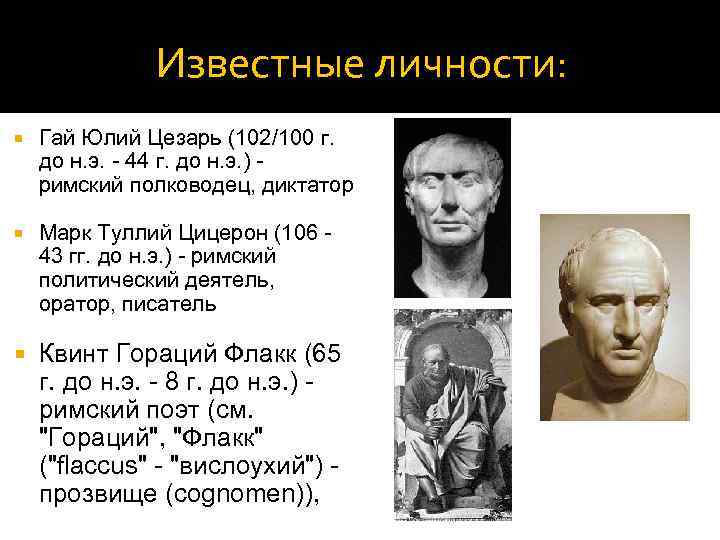 Известные личности:

Гай Юлий Цезарь (102/100 г. до н.э. - 44 г. до н.э.) - римский полководец, диктатор

Марк Туллий Цицерон (106 - 43 гг. до н.э.) - римский политический деятель, оратор, писатель

Квинт Гораций Флакк (65 г. до н.э. - 8 г. до н.э.) - римский поэт (см. "Гораций", "Флакк" ("flaccus" - "вислоухий") - прозвище (cognomen)),